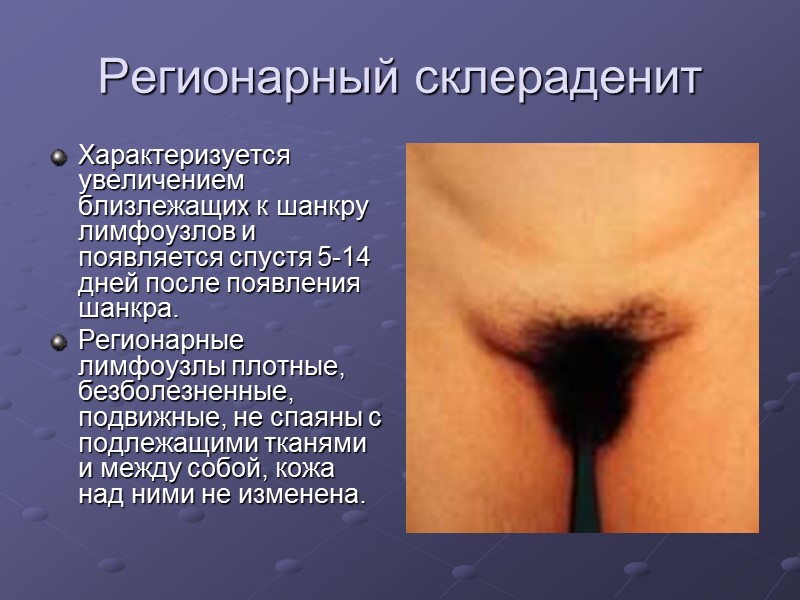 Регионарный склераденит

Характеризуется увеличением близлежащих к шанкру лимфоузлов и появляется спустя 5-14 дней после появления шанкра.

Регионарные лимфоузлы плотные, безболезненные, подвижные, не спаяны с подлежащими тканями и между собой, кожа над ними не изменена.